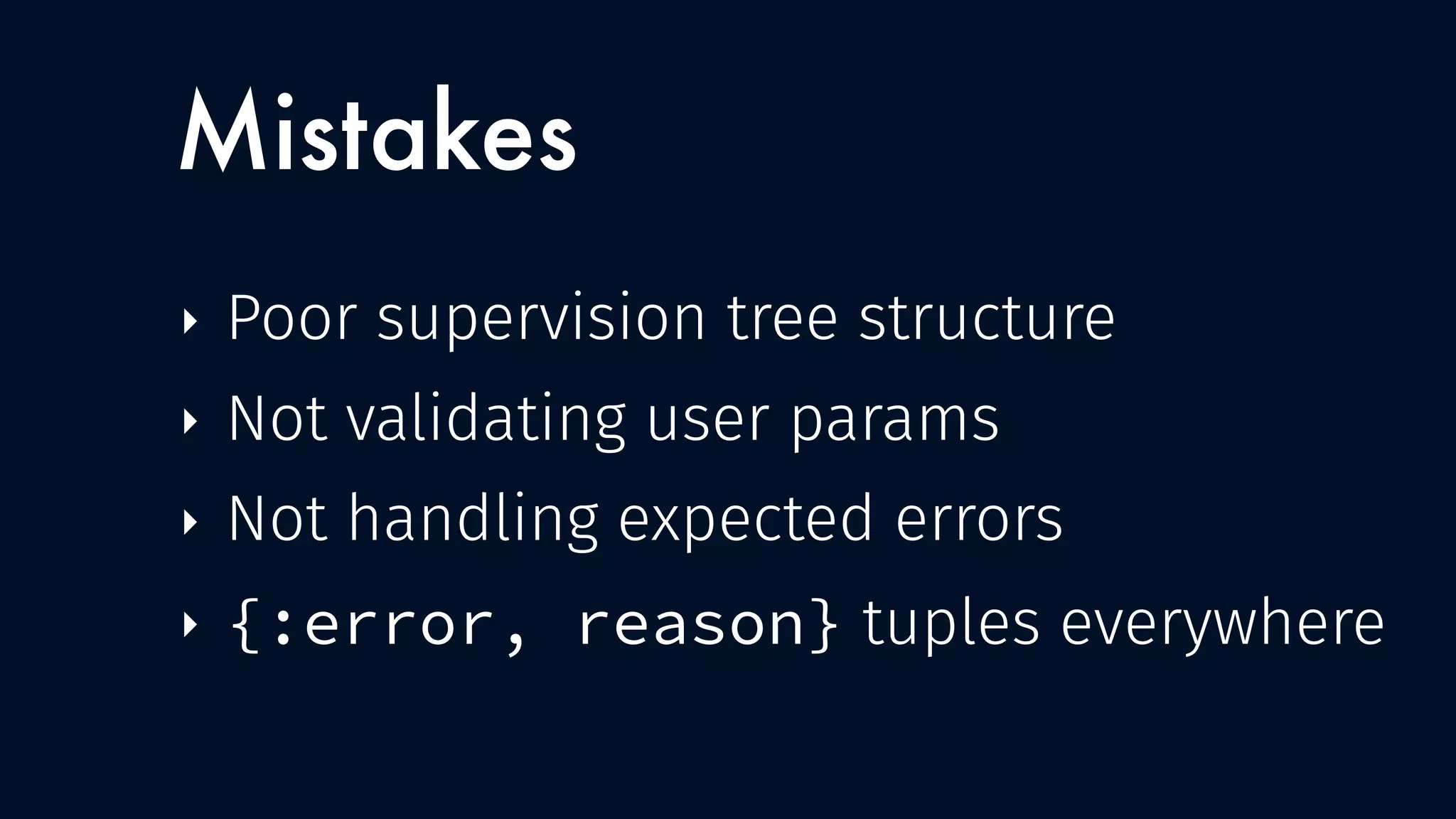 Mistakes

‣ Poor supervision tree structure
‣ Not validating user params
‣ Not handling expected errors
‣ {:error, reason} tuples everywhere